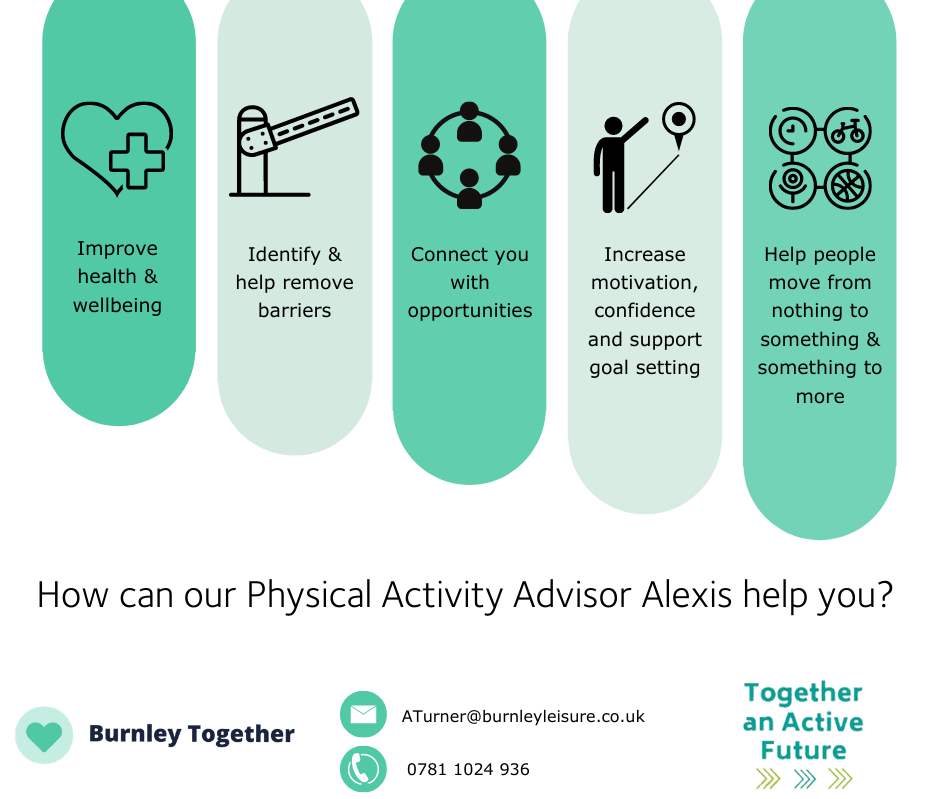 Improve health & wellbeing

Identify & help remove barriers

Connect you with opportunities

Increase motivation, confidence and support goal setting

Help people move from nothing to something & something to more

How can our Physical Activity Advisor Alexis help you?

Burnley Together

ATurner@burnleyleisure.co.uk

0781 1024 936

Together an Active Future